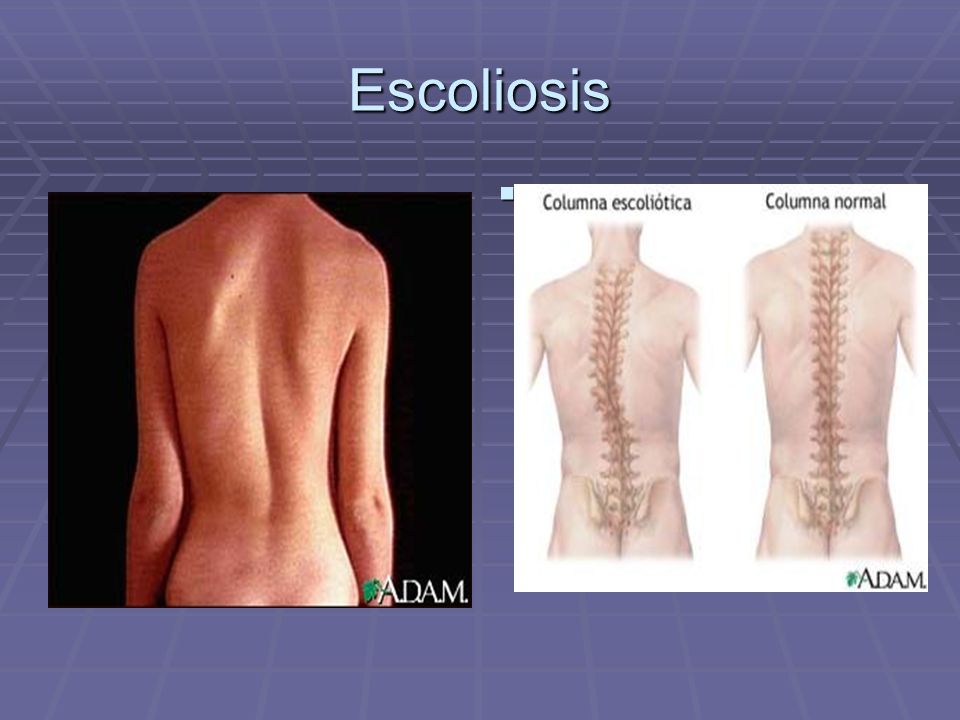 Escoliosis

A.D.A.M.

Columna escoliótica

Columna normal

A.D.A.M.